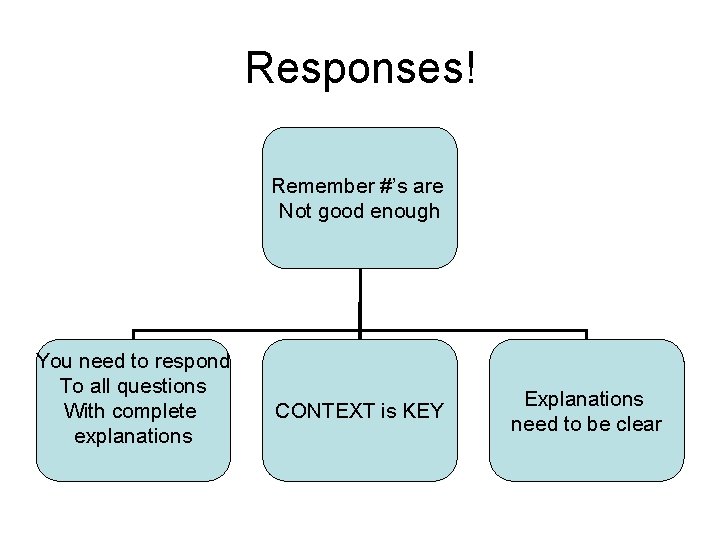 Responses!

Remember #'s are Not good enough

You need to respond To all questions With complete explanations

CONTEXT is KEY

Explanations need to be clear